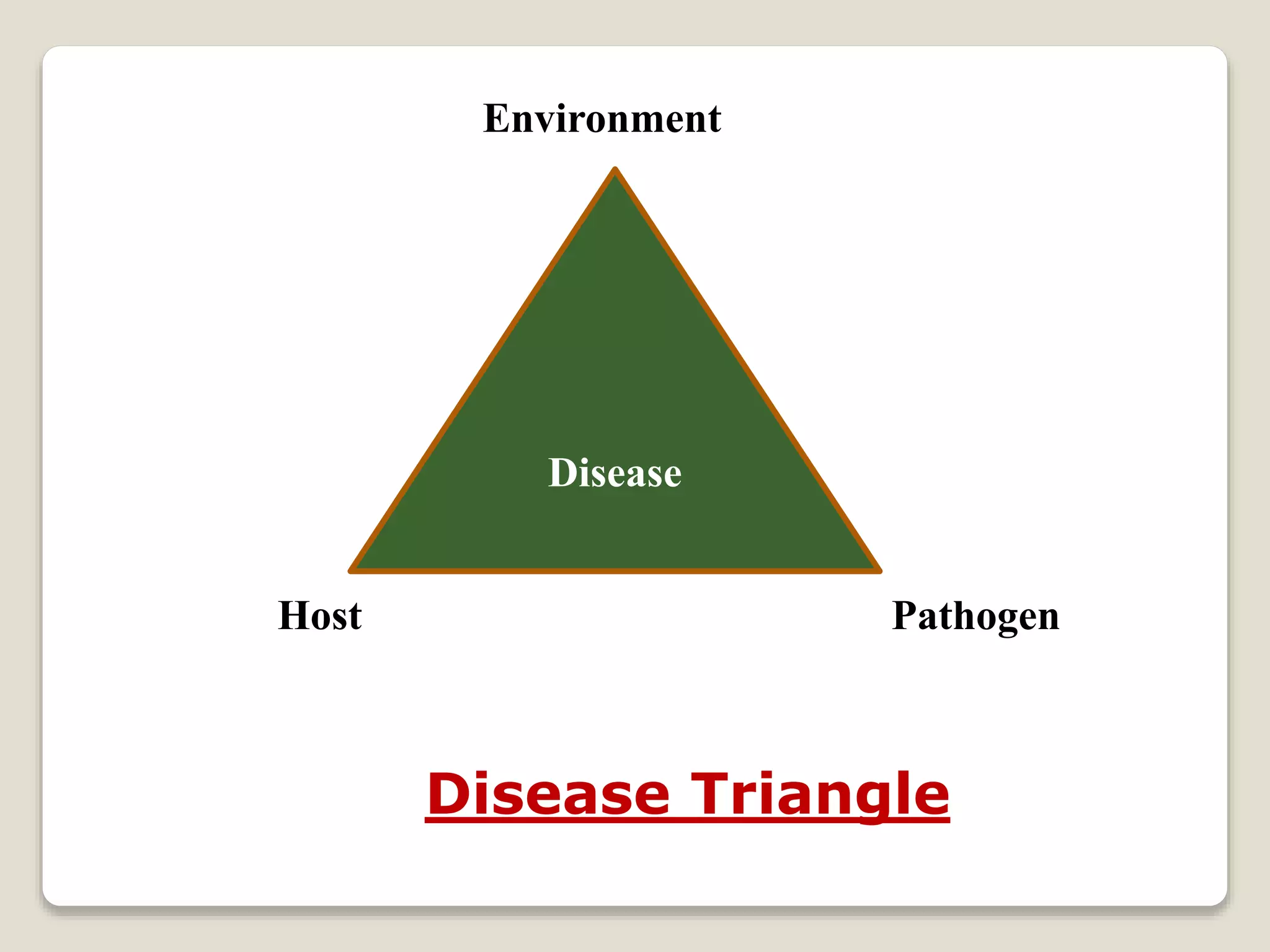 Environment

Disease

Host

Pathogen

Disease Triangle